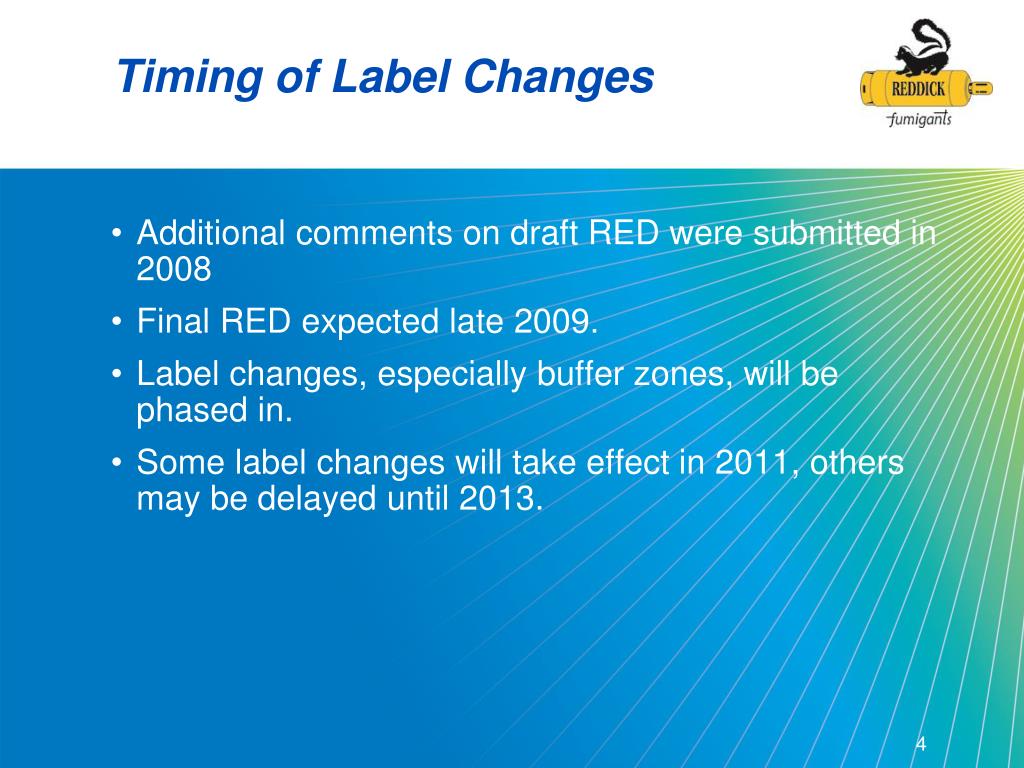 Timing of Label Changes

REDDICK
fumigants

• Additional comments on draft RED were submitted in 2008
• Final RED expected late 2009.
• Label changes, especially buffer zones, will be phased in.
• Some label changes will take effect in 2011, others may be delayed until 2013.

4